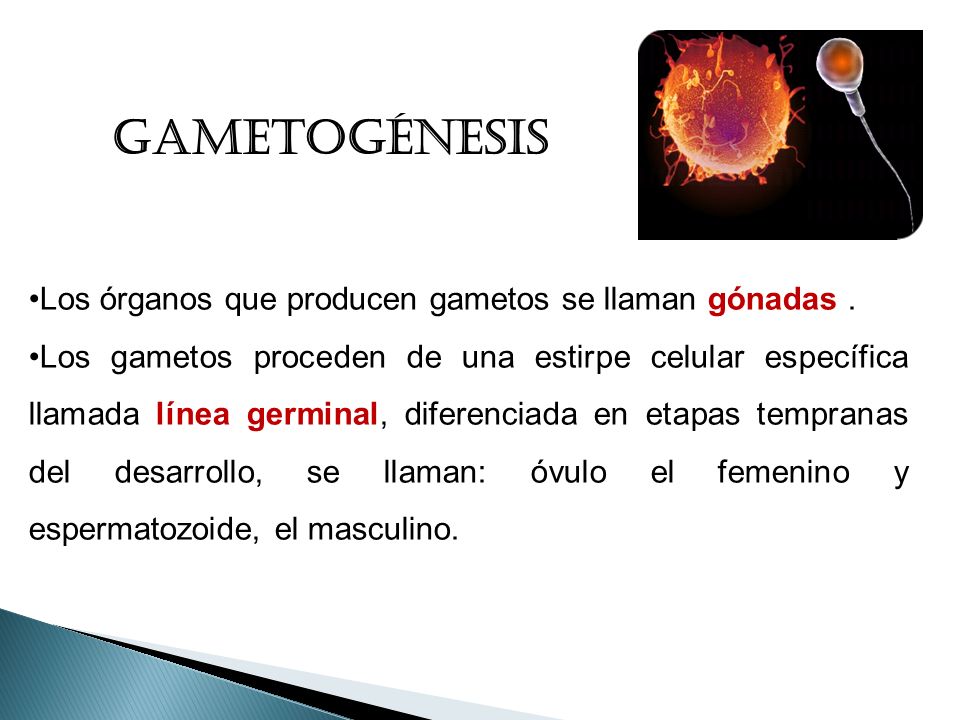 GAMETOGÉNESIS

•Los órganos que producen gametos se llaman gónadas .

•Los gametos proceden de una estirpe celular específica llamada línea germinal, diferenciada en etapas tempranas del desarrollo, se llaman: óvulo el femenino y espermatozoide, el masculino.